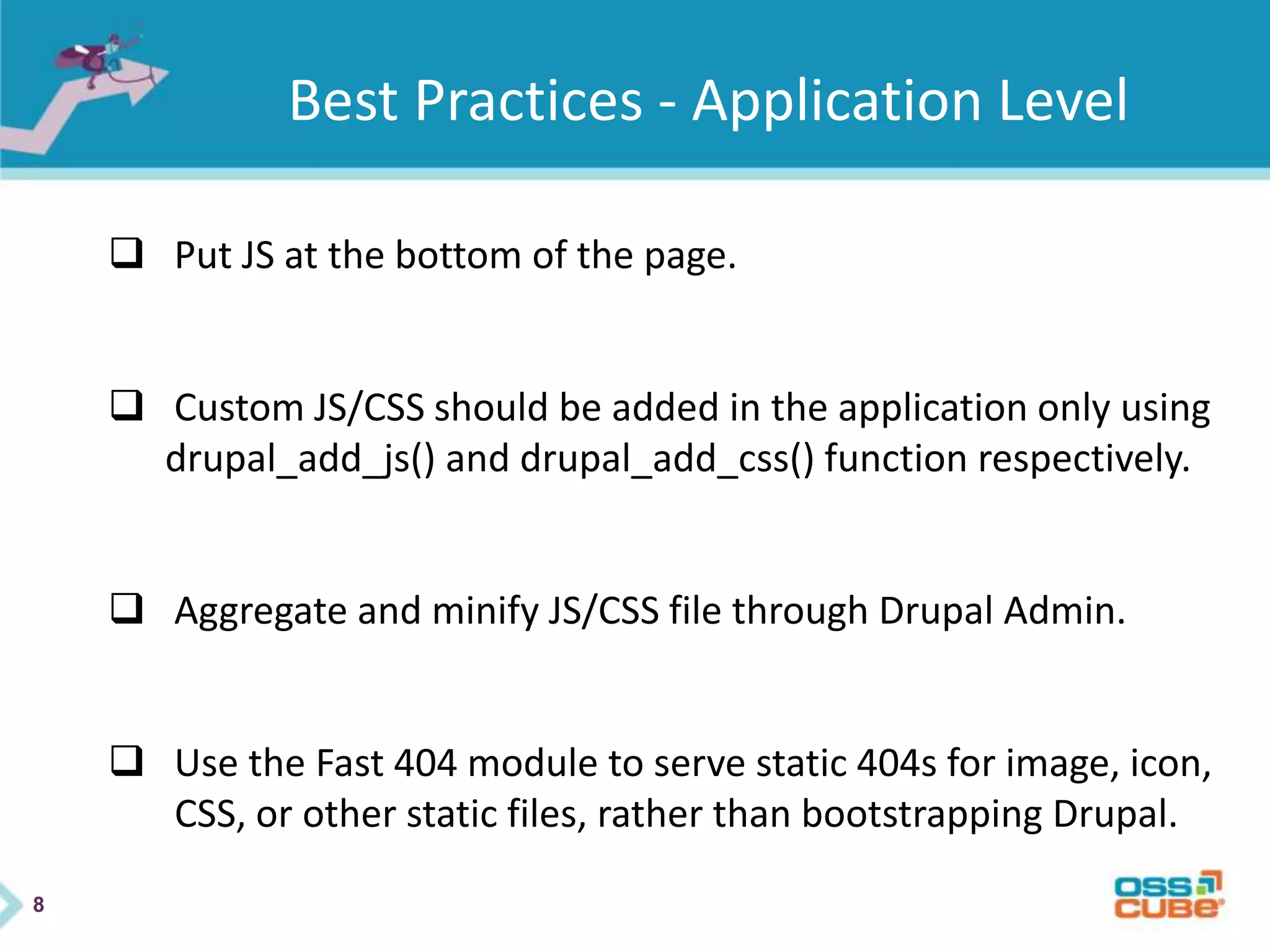 Best Practices - Application Level

❑ Put JS at the bottom of the page.

❑ Custom JS/CSS should be added in the application only using drupal_add_js() and drupal_add_css() function respectively.

❑ Aggregate and minify JS/CSS file through Drupal Admin.

❑ Use the Fast 404 module to serve static 404s for image, icon, CSS, or other static files, rather than bootstrapping Drupal.

8

OSS CUBE